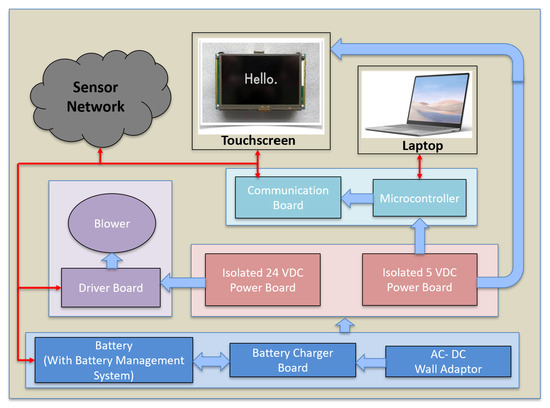 Sensor Network

Hello.

Touchscreen

Laptop

Communication Board

Microcontroller

Blower

Driver Board

Isolated 24 VDC Power Board

Isolated 5 VDC Power Board

Battery (With Battery Management System)

Battery Charger Board

AC- DC Wall Adaptor